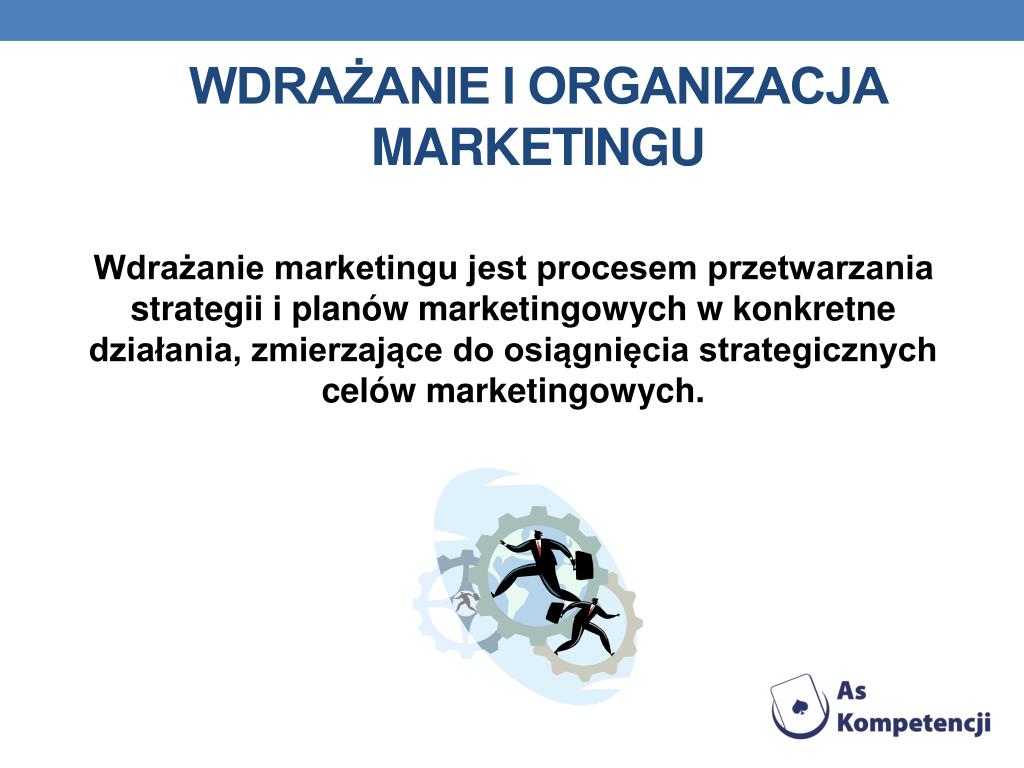 WDRAŻANIE I ORGANIZACJA MARKETINGU

Wdrażanie marketingu jest procesem przetwarzania strategii i planów marketingowych w konkretne działania, zmierzające do osiągnięcia strategicznych celów marketingowych.

As Kompetencji